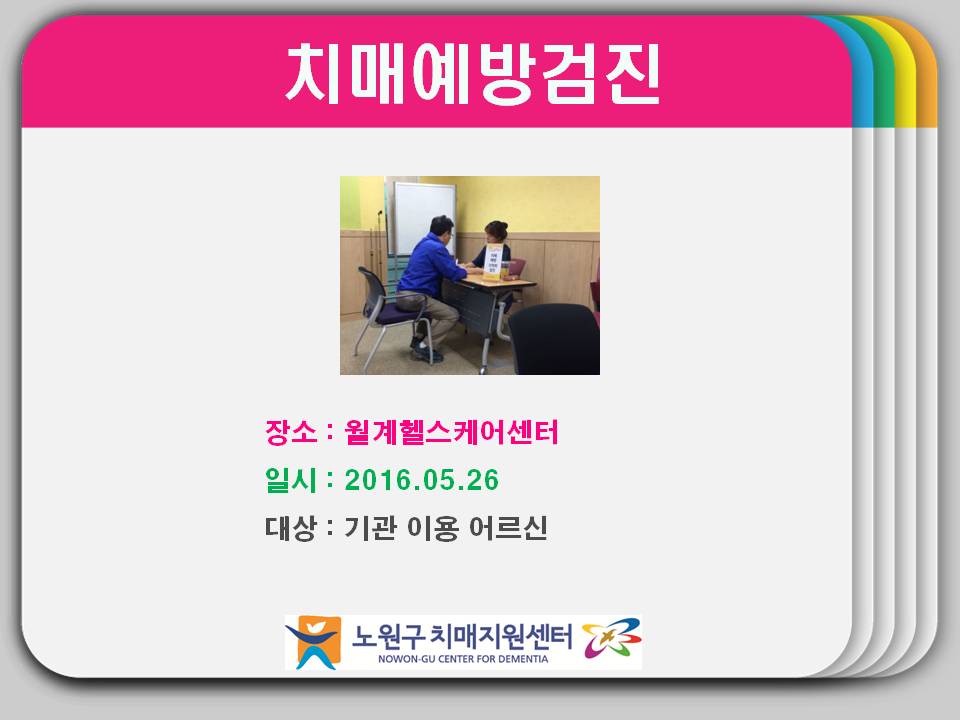 치매예방검진

장소 : 월계헬스케어센터

일시 : 2016.05.26

대상 : 기관 이용 어르신

노원구 치매지원센터
NOWON-GU CENTER FOR DEMENTIA